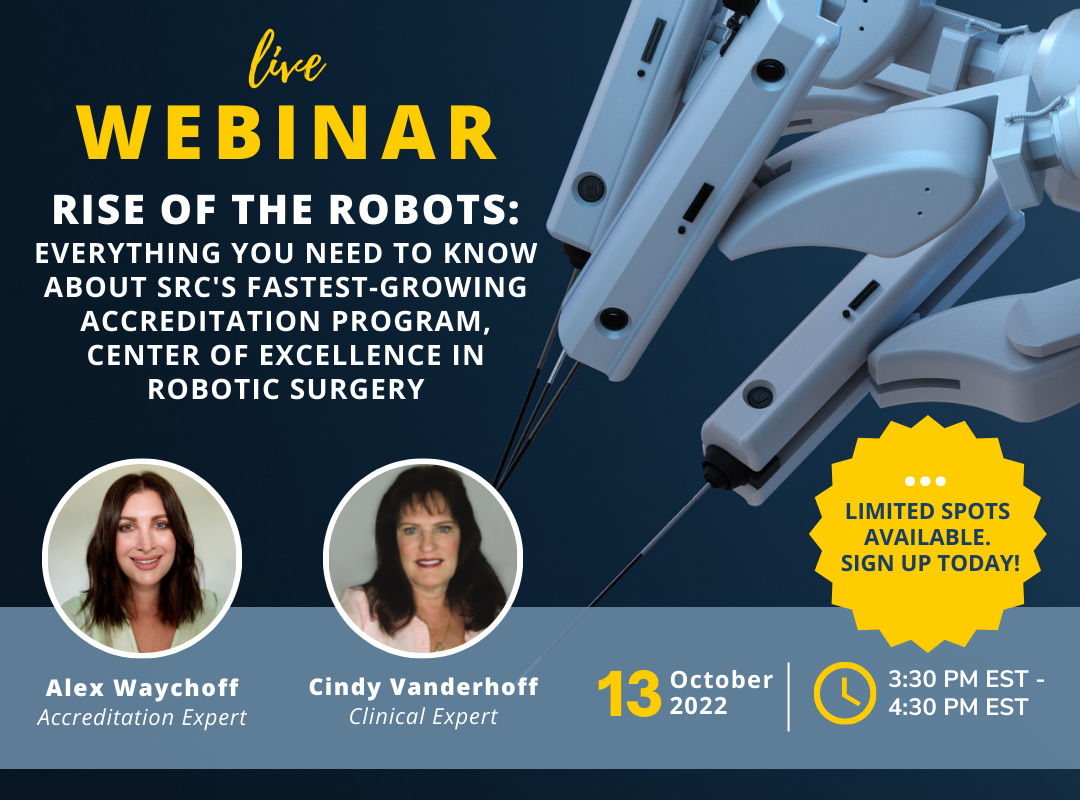 live
WEBINAR

RISE OF THE ROBOTS:
EVERYTHING YOU NEED TO KNOW ABOUT SRC'S FASTEST-GROWING ACCREDITATION PROGRAM, CENTER OF EXCELLENCE IN ROBOTIC SURGERY

LIMITED SPOTS AVAILABLE. SIGN UP TODAY!

Alex Waychoff
Accreditation Expert

Cindy Vanderhoff
Clinical Expert

13 October 2022

3:30 PM EST - 4:30 PM EST